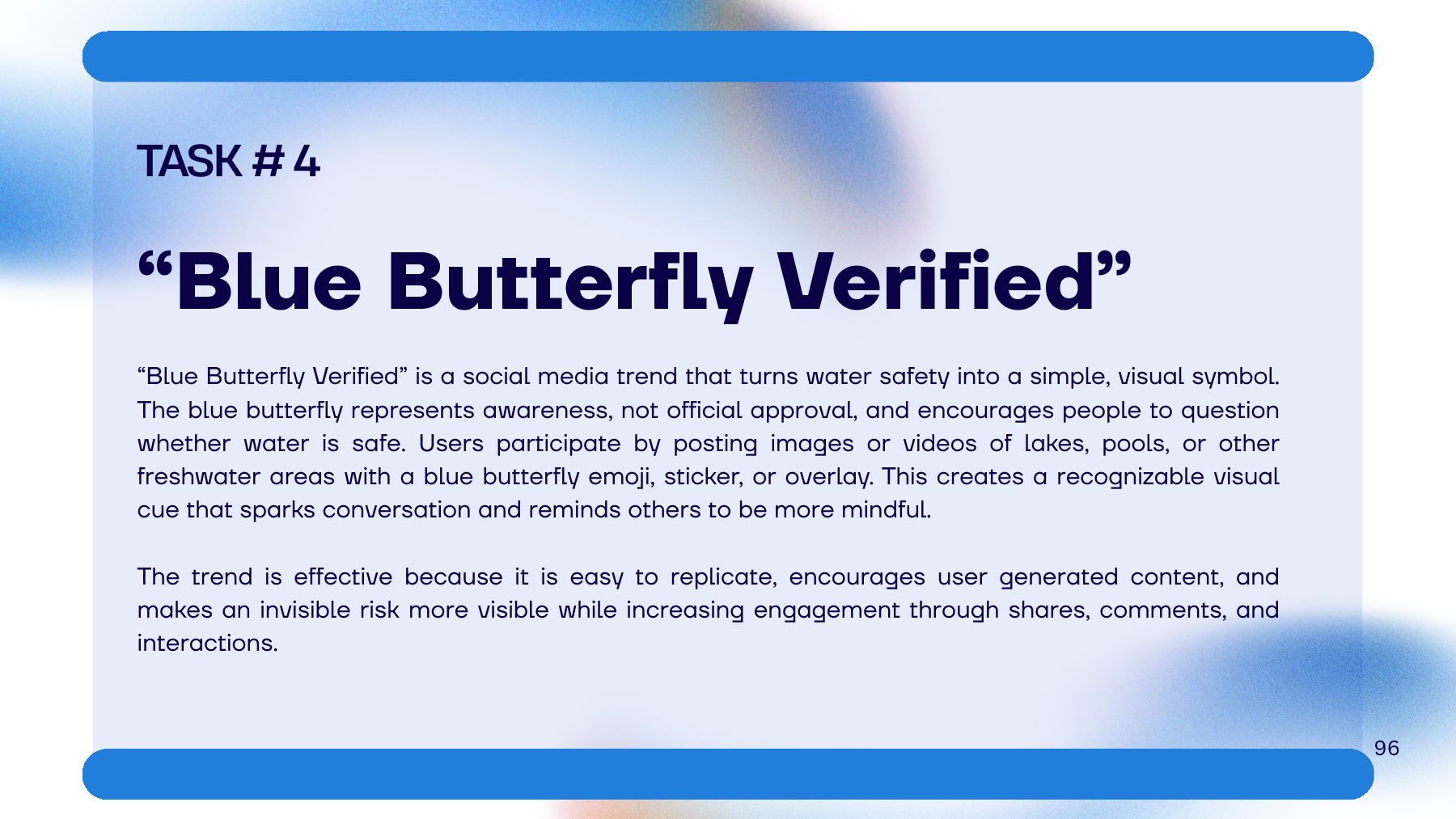 TASK # 4

"Blue Butterfly Verified"

"Blue Butterfly Verified" is a social media trend that turns water safety into a simple, visual symbol. The blue butterfly represents awareness, not official approval, and encourages people to question whether water is safe. Users participate by posting images or videos of lakes, pools, or other freshwater areas with a blue butterfly emoji, sticker, or overlay. This creates a recognizable visual cue that sparks conversation and reminds others to be more mindful.

The trend is effective because it is easy to replicate, encourages user generated content, and makes an invisible risk more visible while increasing engagement through shares, comments, and interactions.

96